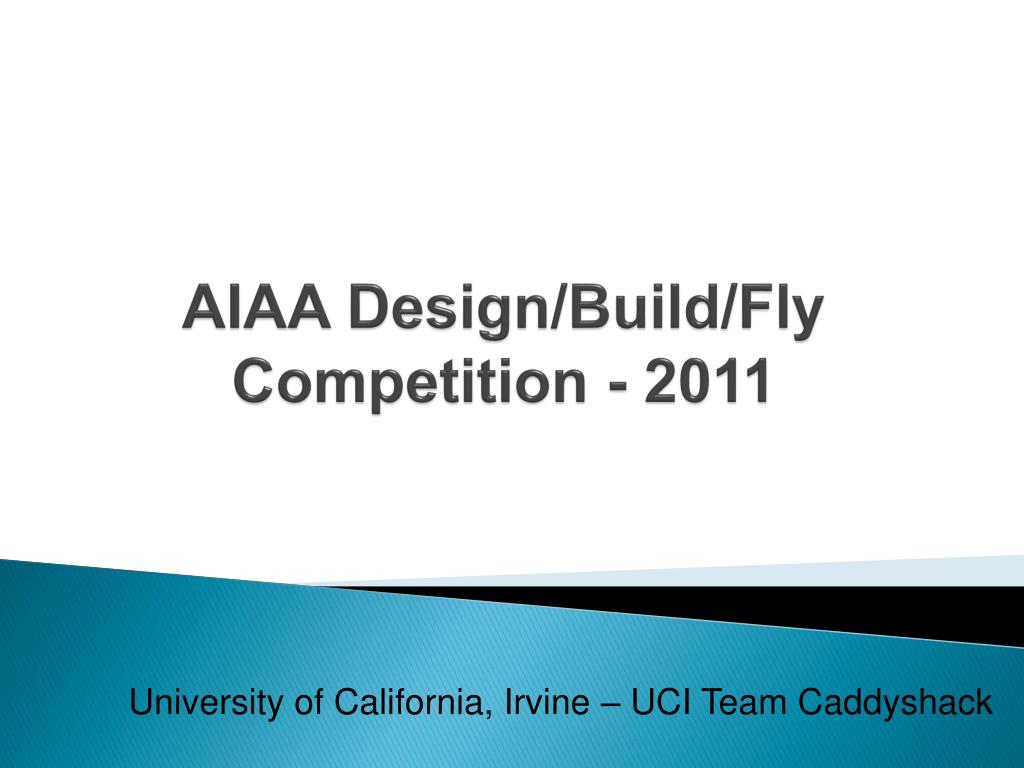 AIAA Design/Build/Fly Competition - 2011

University of California, Irvine – UCI Team Caddyshack